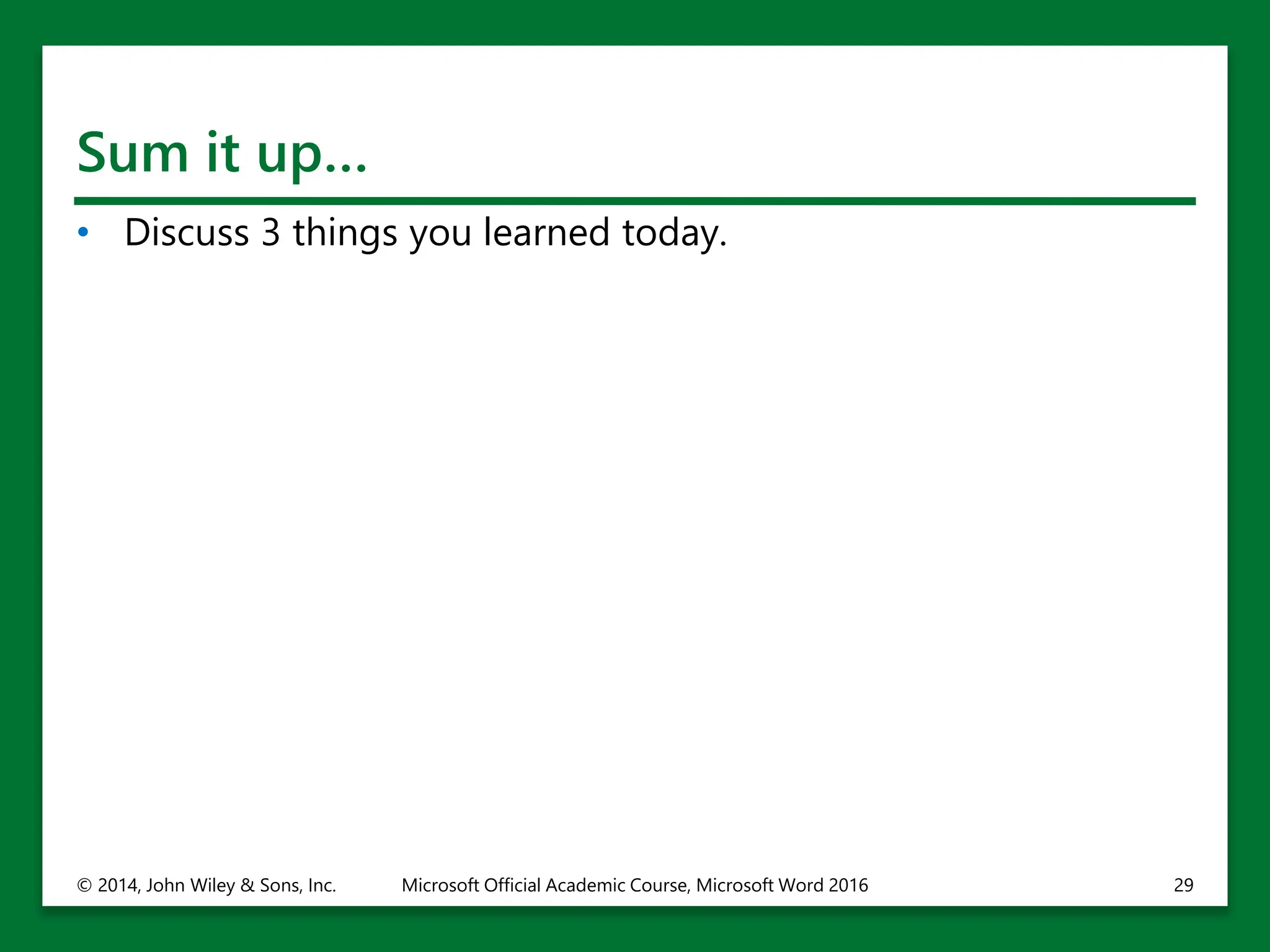 Sum it up…

• Discuss 3 things you learned today.

© 2014, John Wiley & Sons, Inc. Microsoft Official Academic Course, Microsoft Word 2016 29